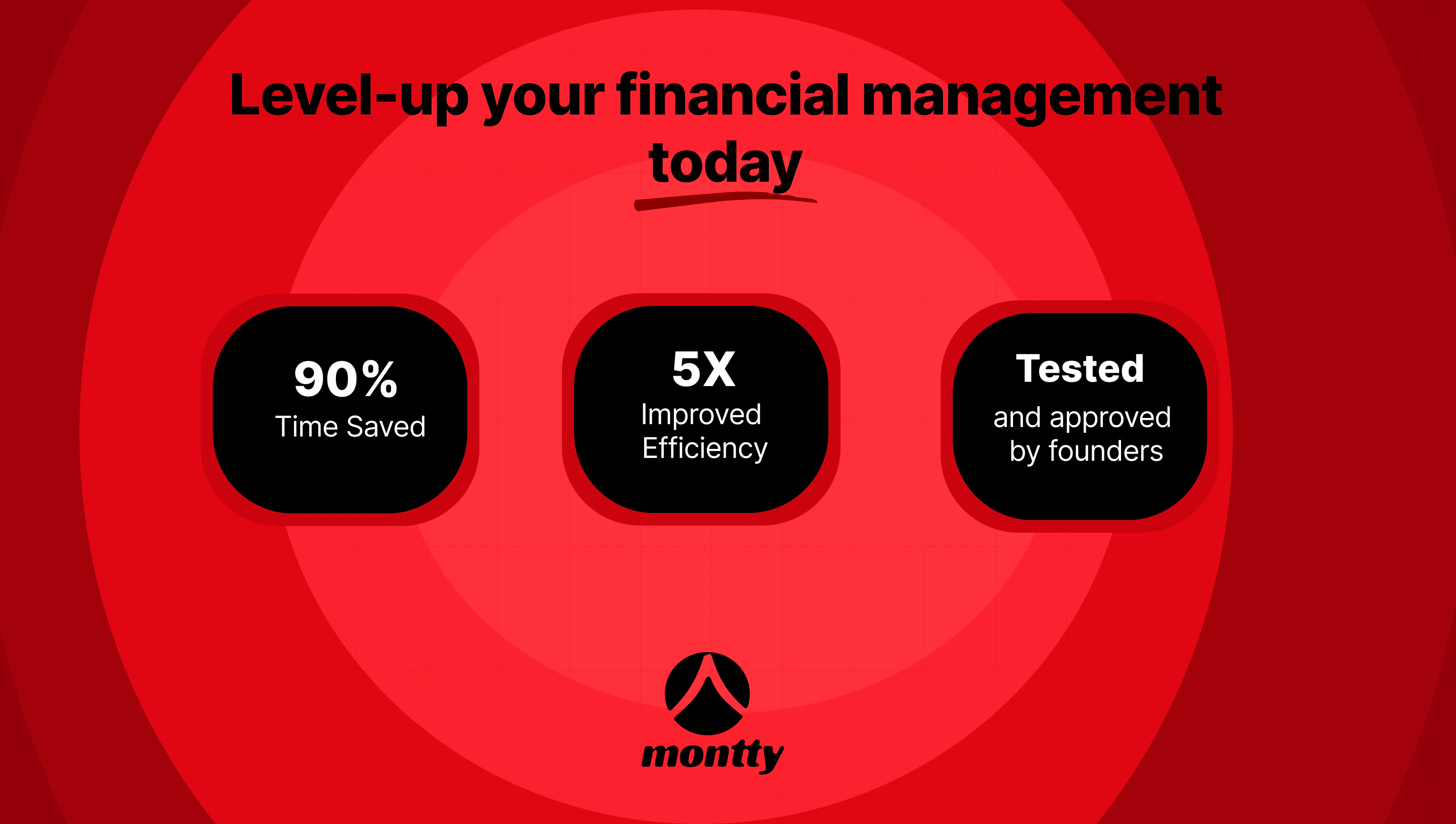 Level-up your financial management today

90%
Time Saved

5X
Improved Efficiency

Tested
and approved by founders

montty